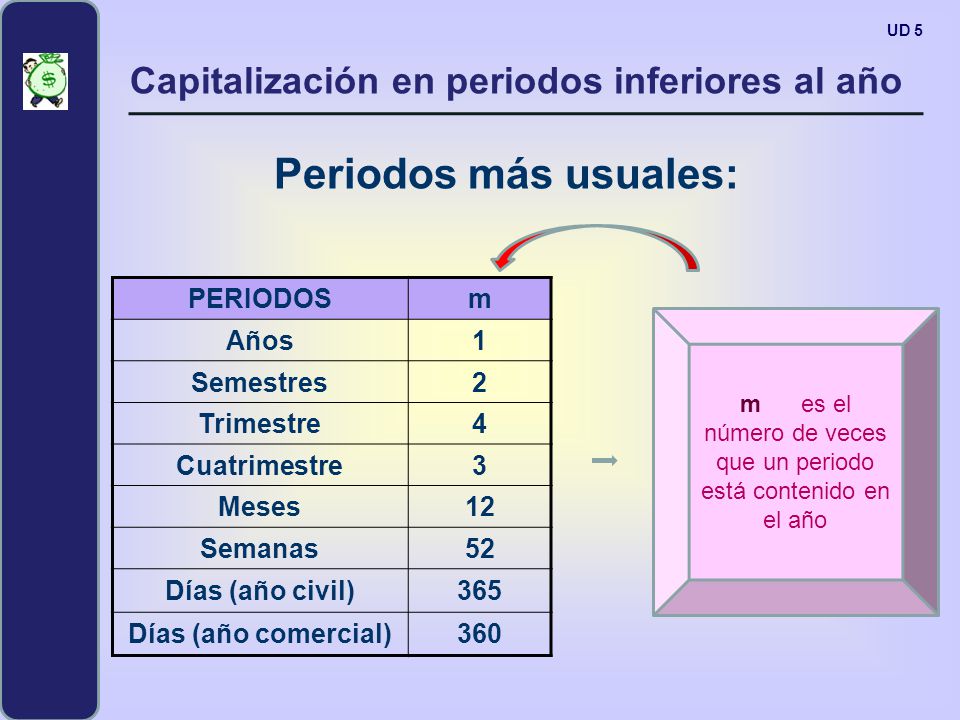 UD 5

Capitalización en periodos inferiores al año

Periodos más usuales:

| PERIODOS | m |
|---|---|
| Años | 1 |
| Semestres | 2 |
| Trimestre | 4 |
| Cuatrimestre | 3 |
| Meses | 12 |
| Semanas | 52 |
| Días (año civil) | 365 |
| Días (año comercial) | 360 |

m es el número de veces que un periodo está contenido en el año